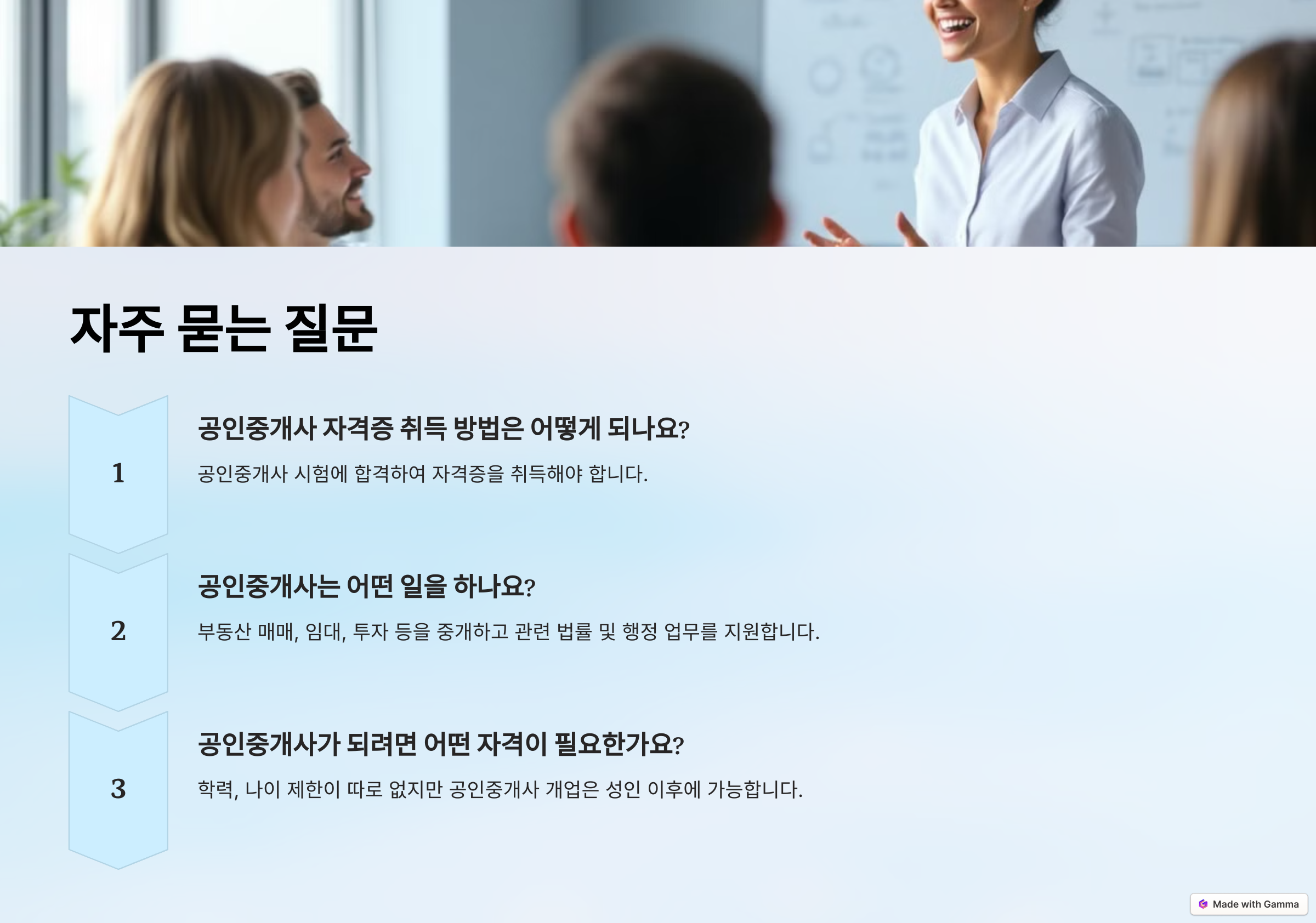 자주 묻는 질문

1

공인중개사 자격증 취득 방법은 어떻게 되나요?

공인중개사 시험에 합격하여 자격증을 취득해야 합니다.

2

공인중개사는 어떤 일을 하나요?

부동산 매매, 임대, 투자 등을 중개하고 관련 법률 및 행정 업무를 지원합니다.

3

공인중개사가 되려면 어떤 자격이 필요한가요?

학력, 나이 제한이 따로 없지만 공인중개사 개업은 성인 이후에 가능합니다.

Made with Gamma